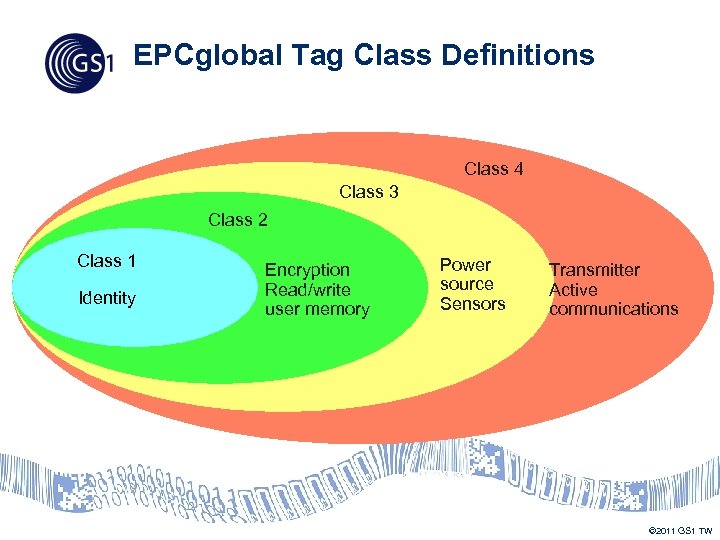 GS1

EPCglobal Tag Class Definitions

Class 4

Class 3

Class 2

Class 1

Identity

Encryption
Read/write
user memory

Power
source
Sensors

Transmitter
Active
communications

©2011 GS1 TW